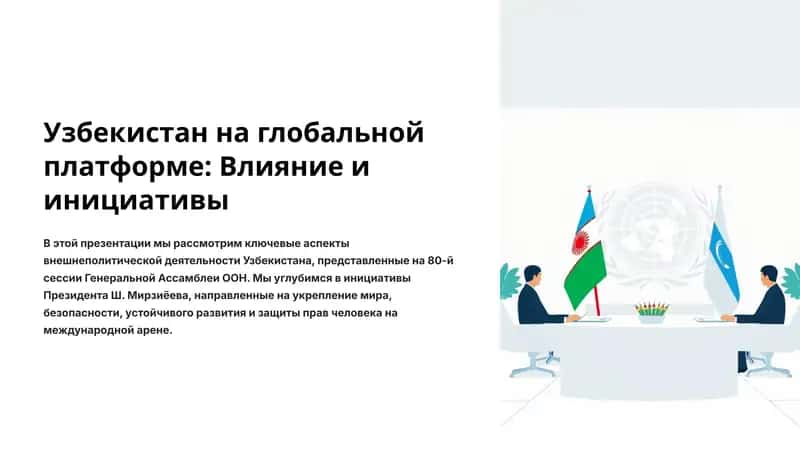 Узбекистан на глобальной платформе: Влияние и инициативы

В этой презентации мы рассмотрим ключевые аспекты внешнеполитической деятельности Узбекистана, представленные на 80-й сессии Генеральной Ассамблеи ООН. Мы углубимся в инициативы Президента Ш. Мирзиёева, направленные на укрепление мира, безопасности, устойчивого развития и защиты прав человека на международной арене.